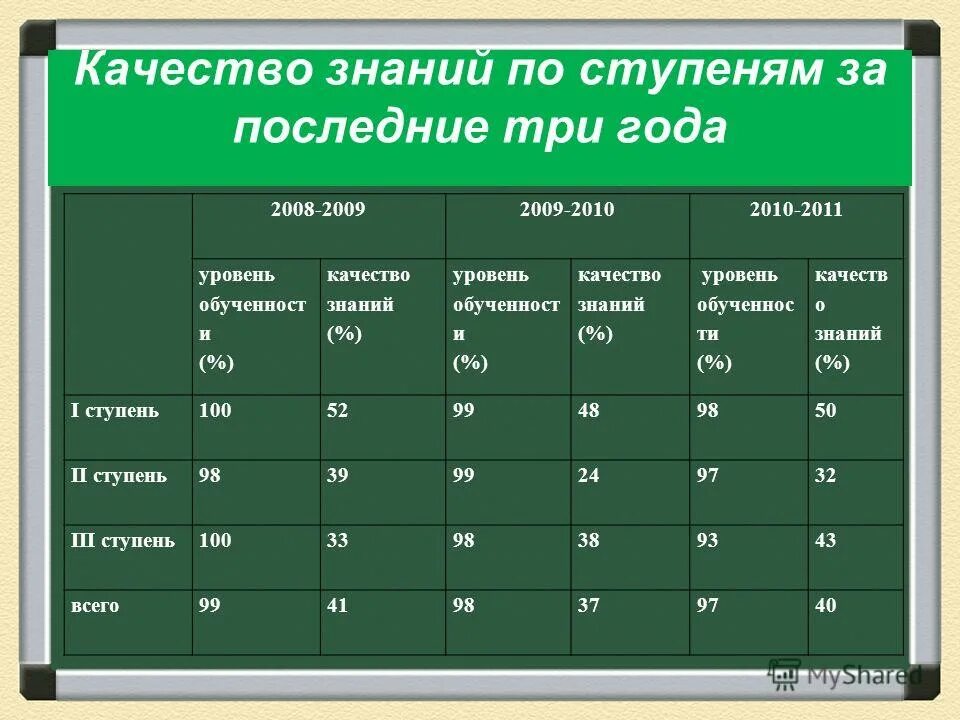 Качество знаний по ступеням за последние три года

| | 2008-2009 | | 2009-2010 | | 2010-2011 | |
|---|---|---|---|---|---|---|
| | уровень обученности (%) | качество знаний (%) | уровень обученности (%) | качество знаний (%) | уровень обученности (%) | качество знаний (%) |
| I ступень | 100 | 52 | 99 | 48 | 98 | 50 |
| II ступень | 98 | 39 | 99 | 24 | 97 | 32 |
| III ступень | 100 | 33 | 98 | 38 | 93 | 43 |
| всего | 99 | 41 | 98 | 37 | 97 | 40 |

MyShared